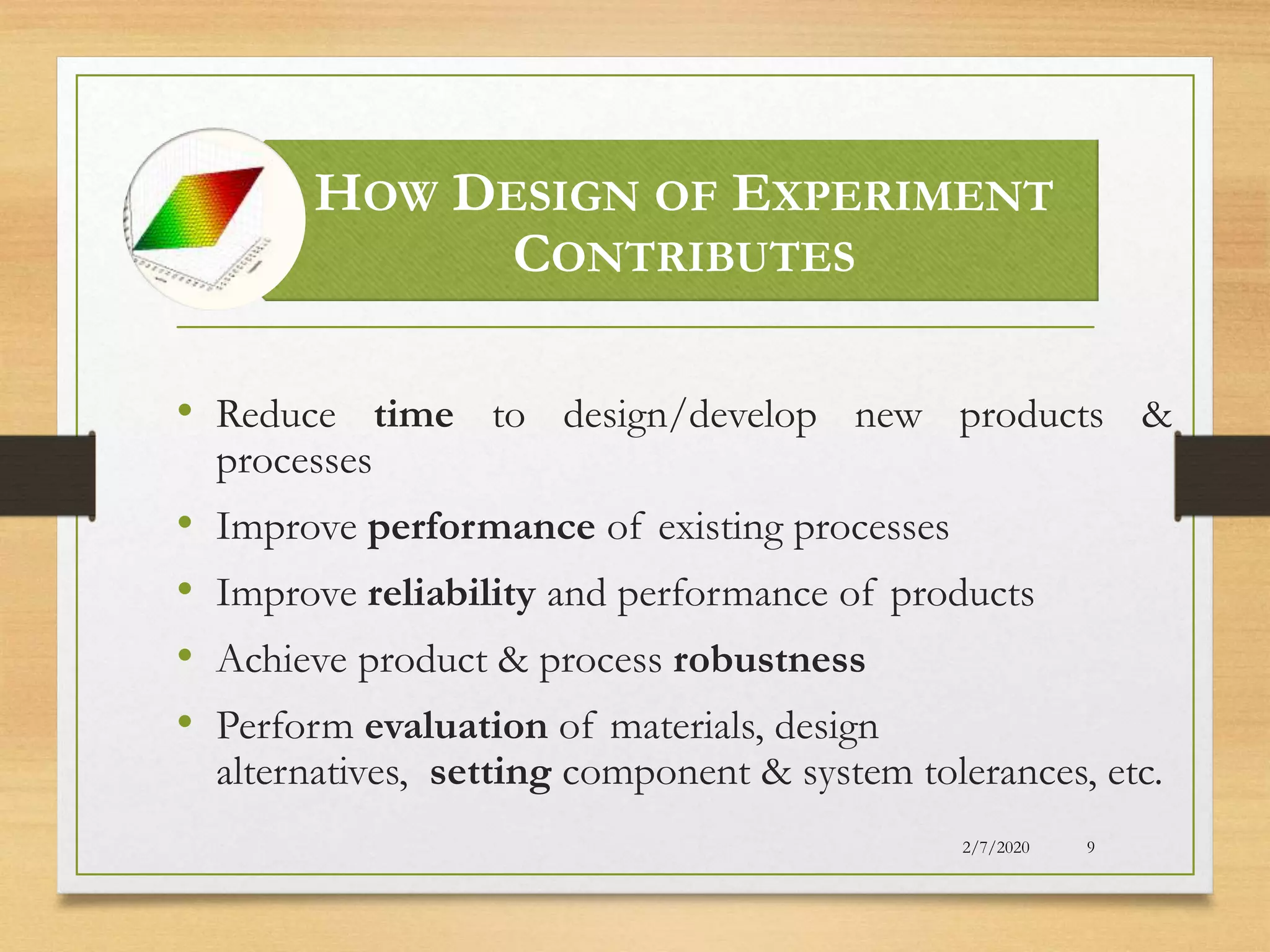 HOW DESIGN OF EXPERIMENT CONTRIBUTES

• Reduce time to design/develop new products & processes
• Improve performance of existing processes
• Improve reliability and performance of products
• Achieve product & process robustness
• Perform evaluation of materials, design alternatives, setting component & system tolerances, etc.

2/7/2020 9